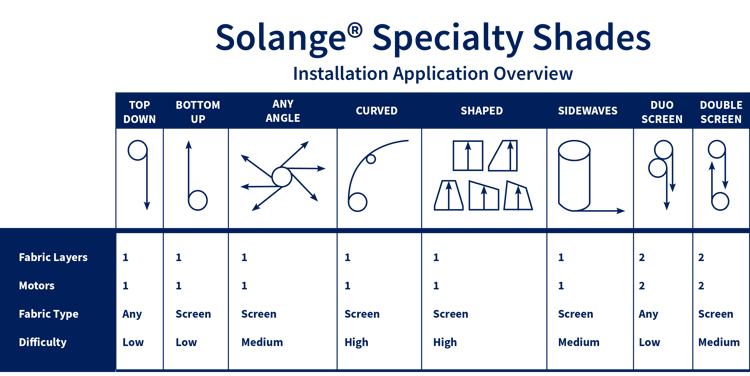 Solange® Specialty Shades
Installation Application Overview

| | TOP DOWN | BOTTOM UP | ANY ANGLE | CURVED | SHAPED | SIDEWAVES | DUO SCREEN | DOUBLE SCREEN |
|---|---|---|---|---|---|---|---|---|
| Fabric Layers | 1 | 1 | 1 | 1 | 1 | 1 | 2 | 2 |
| Motors | 1 | 1 | 1 | 1 | 1 | 1 | 2 | 2 |
| Fabric Type | Any | Screen | Screen | Screen | Screen | Screen | Any | Screen |
| Difficulty | Low | Low | Medium | High | High | Medium | Low | Medium |